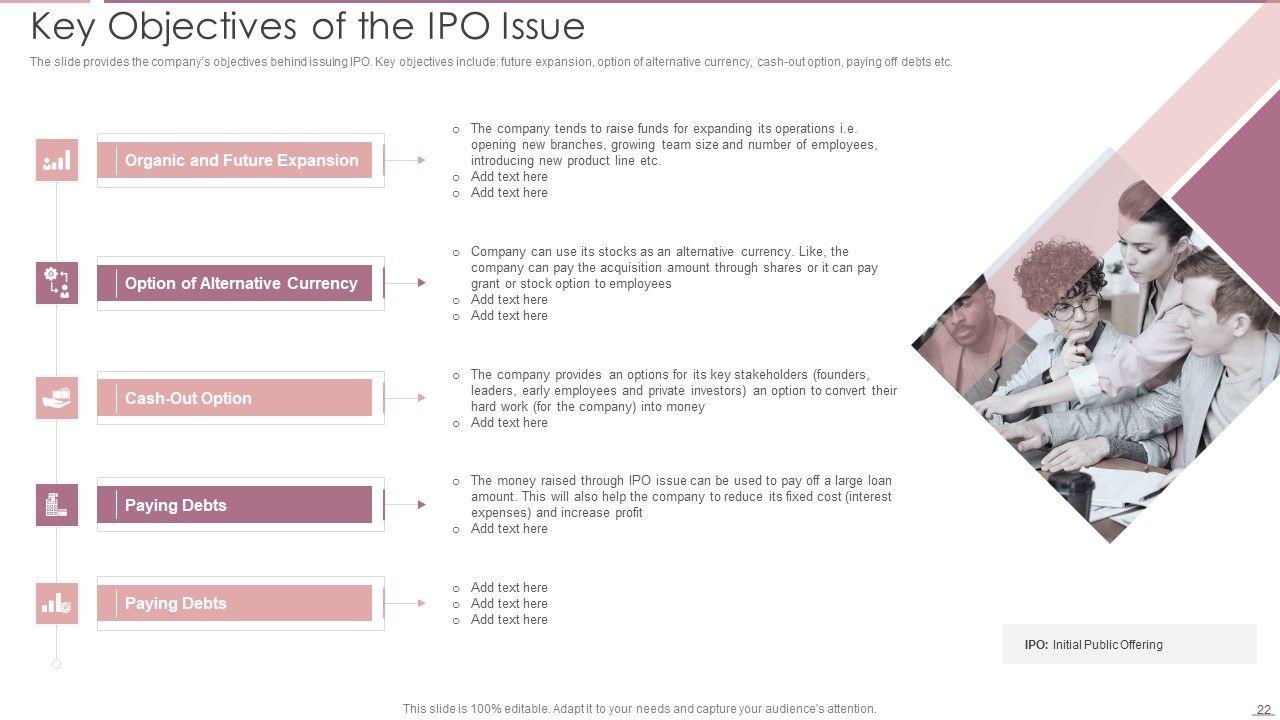 Key Objectives of the IPO Issue

The slide provides the company's objectives behind issuing IPO. Key objectives include: future expansion, option of alternative currency, cash-out option, paying off debts etc.

Organic and Future Expansion

○ The company tends to raise funds for expanding its operations i.e. opening new branches, growing team size and number of employees, introducing new product line etc.
○ Add text here
○ Add text here

Option of Alternative Currency

○ Company can use its stocks as an alternative currency. Like, the company can pay the acquisition amount through shares or it can pay grant or stock option to employees
○ Add text here
○ Add text here

Cash-Out Option

○ The company provides an options for its key stakeholders (founders, leaders, early employees and private investors) an option to convert their hard work (for the company) into money
○ Add text here

Paying Debts

○ The money raised through IPO issue can be used to pay off a large loan amount. This will also help the company to reduce its fixed cost (interest expenses) and increase profit
○ Add text here

Paying Debts

○ Add text here
○ Add text here
○ Add text here

IPO: Initial Public Offering

This slide is 100% editable. Adapt it to your needs and capture your audience's attention.

22